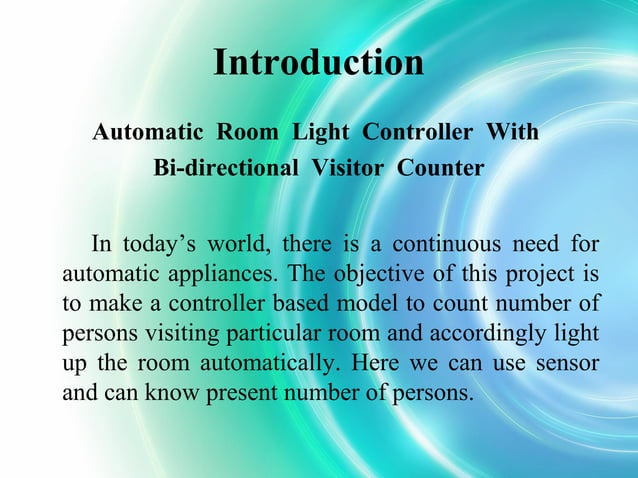 Introduction

Automatic Room Light Controller With Bi-directional Visitor Counter

In today’s world, there is a continuous need for automatic appliances. The objective of this project is to make a controller based model to count number of persons visiting particular room and accordingly light up the room automatically. Here we can use sensor and can know present number of persons.